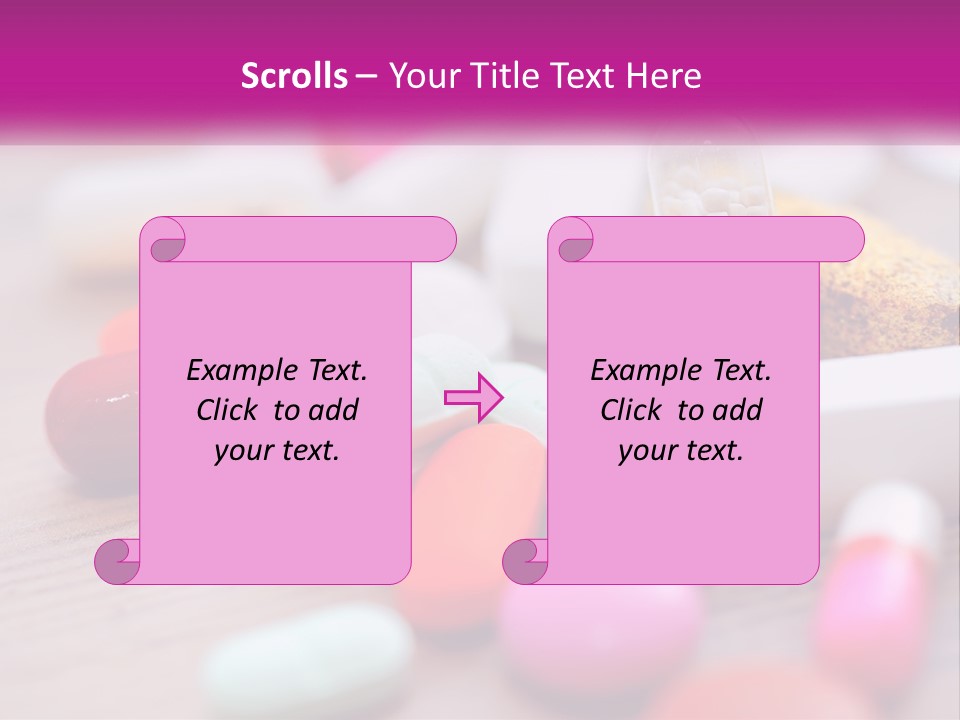 Scrolls – Your Title Text Here

Example Text. Click to add your text.

Example Text. Click to add your text.